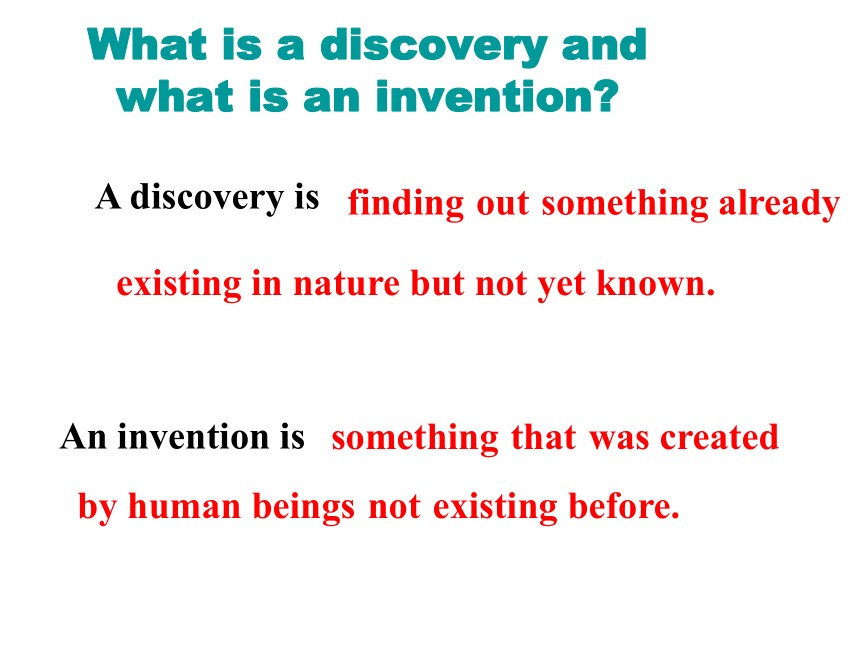 What is a discovery and what is an invention?

A discovery is finding out something already existing in nature but not yet known.

An invention is something that was created by human beings not existing before.